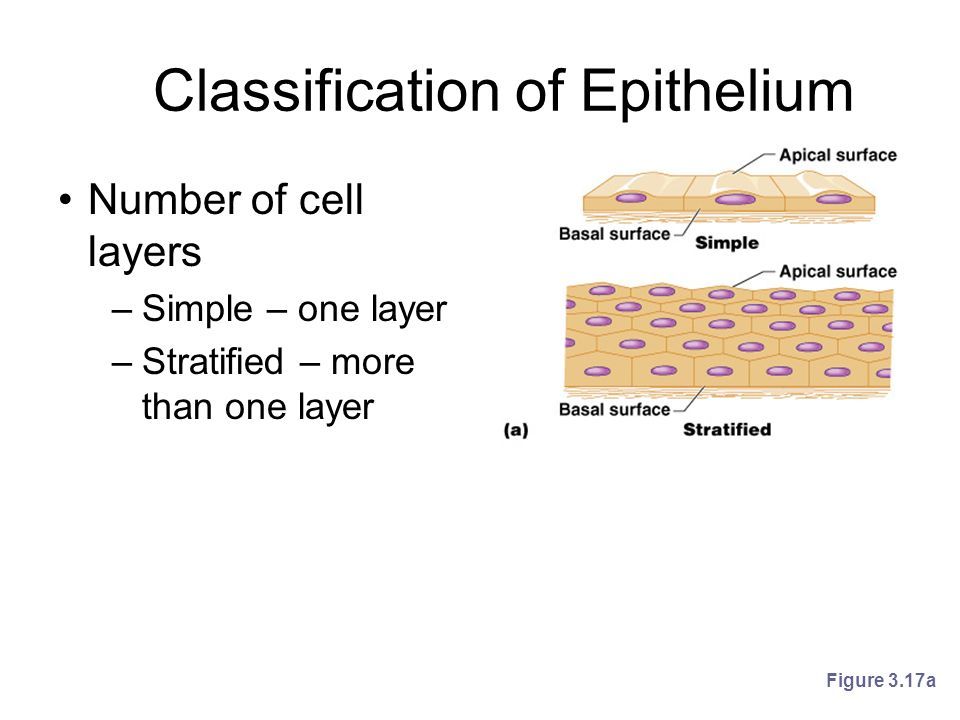 Classification of Epithelium

• Number of cell layers
– Simple – one layer
– Stratified – more than one layer

Apical surface
Basal surface
Simple
Apical surface
Basal surface
(a)
Stratified

Figure 3.17a